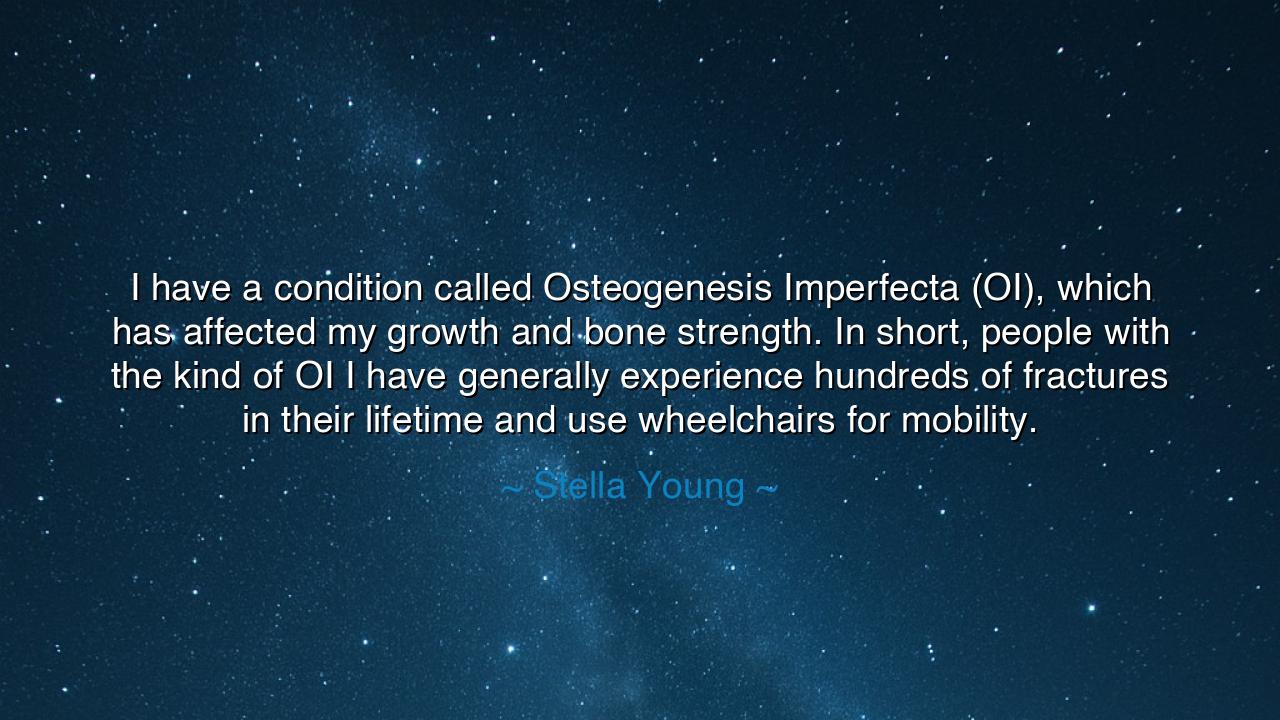 I have a condition called Osteogenesis Imperfecta (OI), which has affected my growth and bone strength. In short, people with the kind of OI I have generally experience hundreds of fractures in their lifetime and use wheelchairs for mobility.

~ Stella Young ~